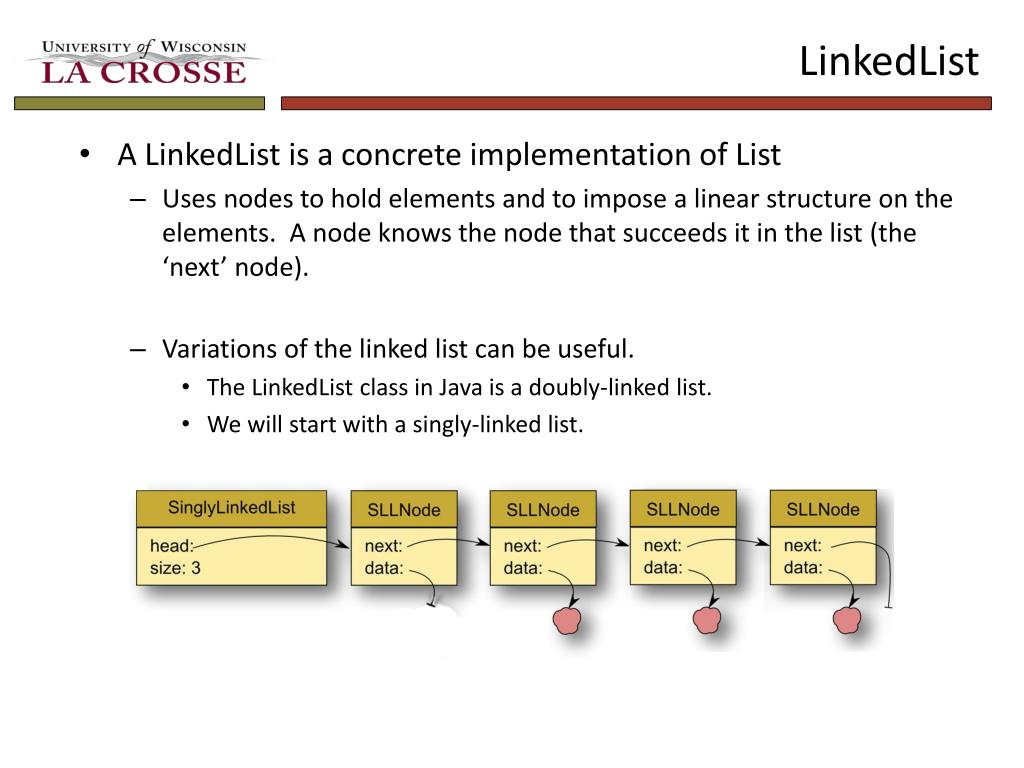 UNIVERSITY of WISCONSIN
LA CROSSE

LinkedList

• A LinkedList is a concrete implementation of List
– Uses nodes to hold elements and to impose a linear structure on the elements. A node knows the node that succeeds it in the list (the ‘next’ node).

– Variations of the linked list can be useful.
• The LinkedList class in Java is a doubly-linked list.
• We will start with a singly-linked list.

SinglyLinkedList
head:
size: 3

SLLNode
next:
data:

SLLNode
next:
data:

SLLNode
next:
data:

SLLNode
next:
data: